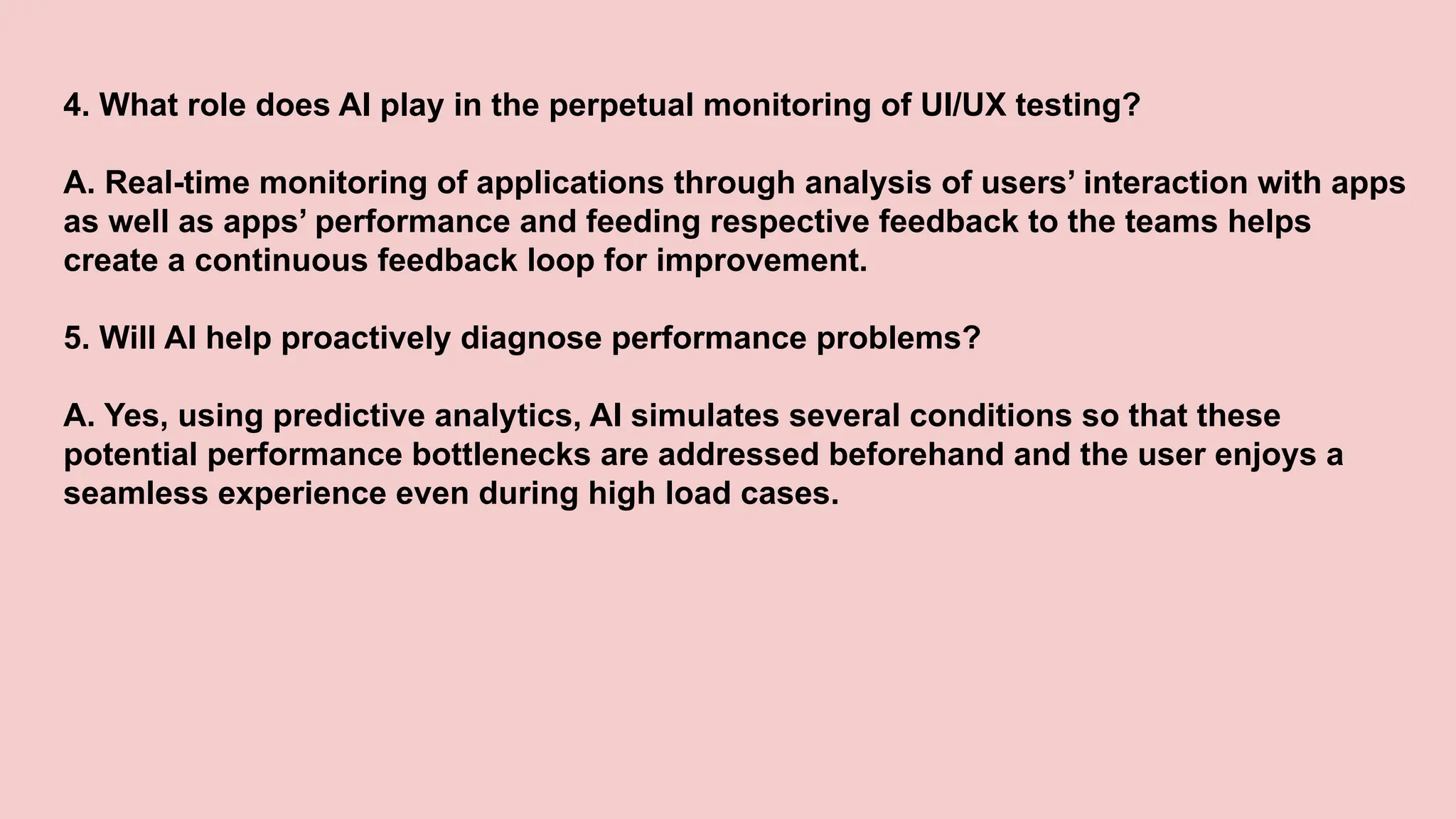 4. What role does AI play in the perpetual monitoring of UI/UX testing?

A. Real-time monitoring of applications through analysis of users’ interaction with apps as well as apps’ performance and feeding respective feedback to the teams helps create a continuous feedback loop for improvement.

5. Will AI help proactively diagnose performance problems?

A. Yes, using predictive analytics, AI simulates several conditions so that these potential performance bottlenecks are addressed beforehand and the user enjoys a seamless experience even during high load cases.